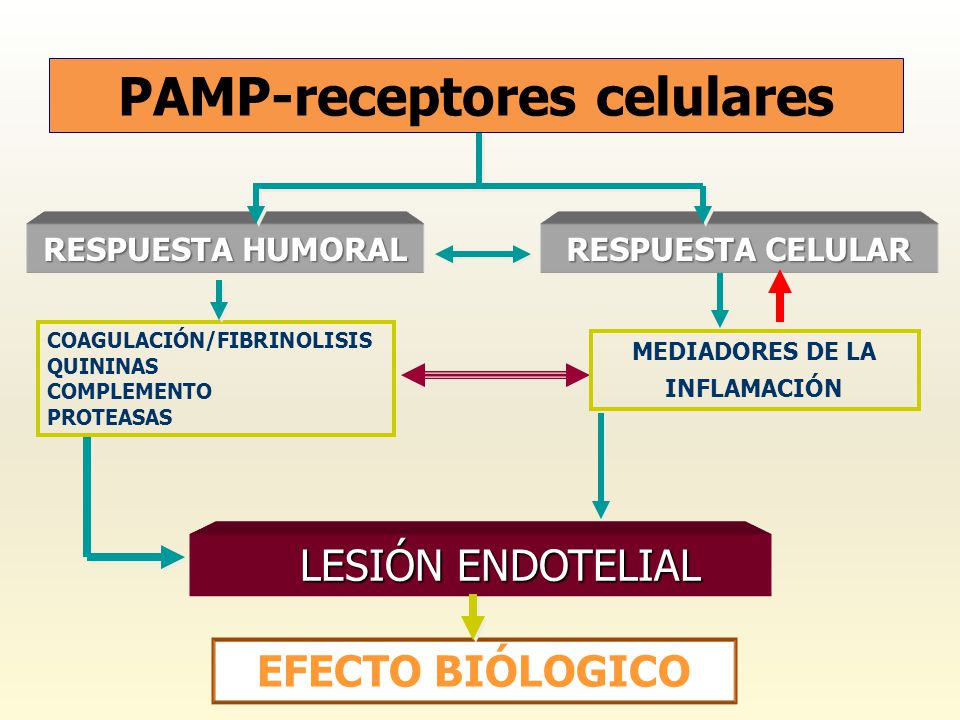 PAMP-receptores celulares

RESPUESTA HUMORAL

RESPUESTA CELULAR

COAGULACIÓN/FIBRINOLISIS
QUININAS
COMPLEMENTO
PROTEASAS

MEDIADORES DE LA INFLAMACIÓN

LESIÓN ENDOTELIAL

EFECTO BIÓLOGICO